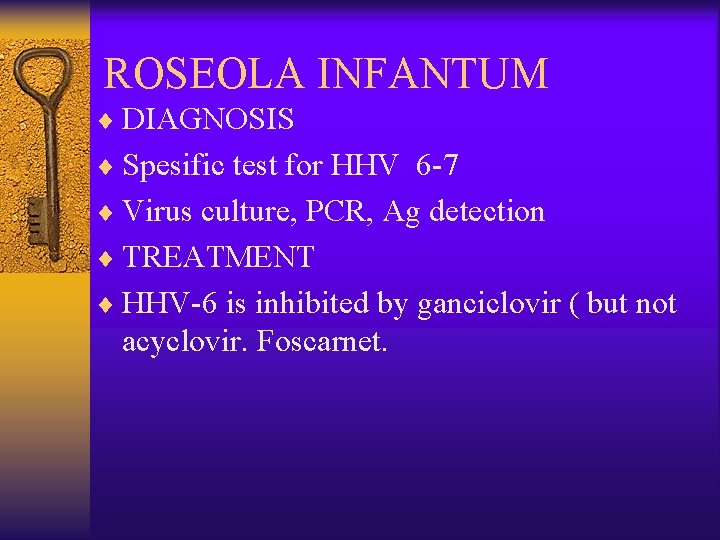 ROSEOLA INFANTUM

♦ DIAGNOSIS
♦ Spesific test for HHV 6-7
♦ Virus culture, PCR, Ag detection
♦ TREATMENT
♦ HHV-6 is inhibited by ganciclovir ( but not acyclovir. Foscarnet.